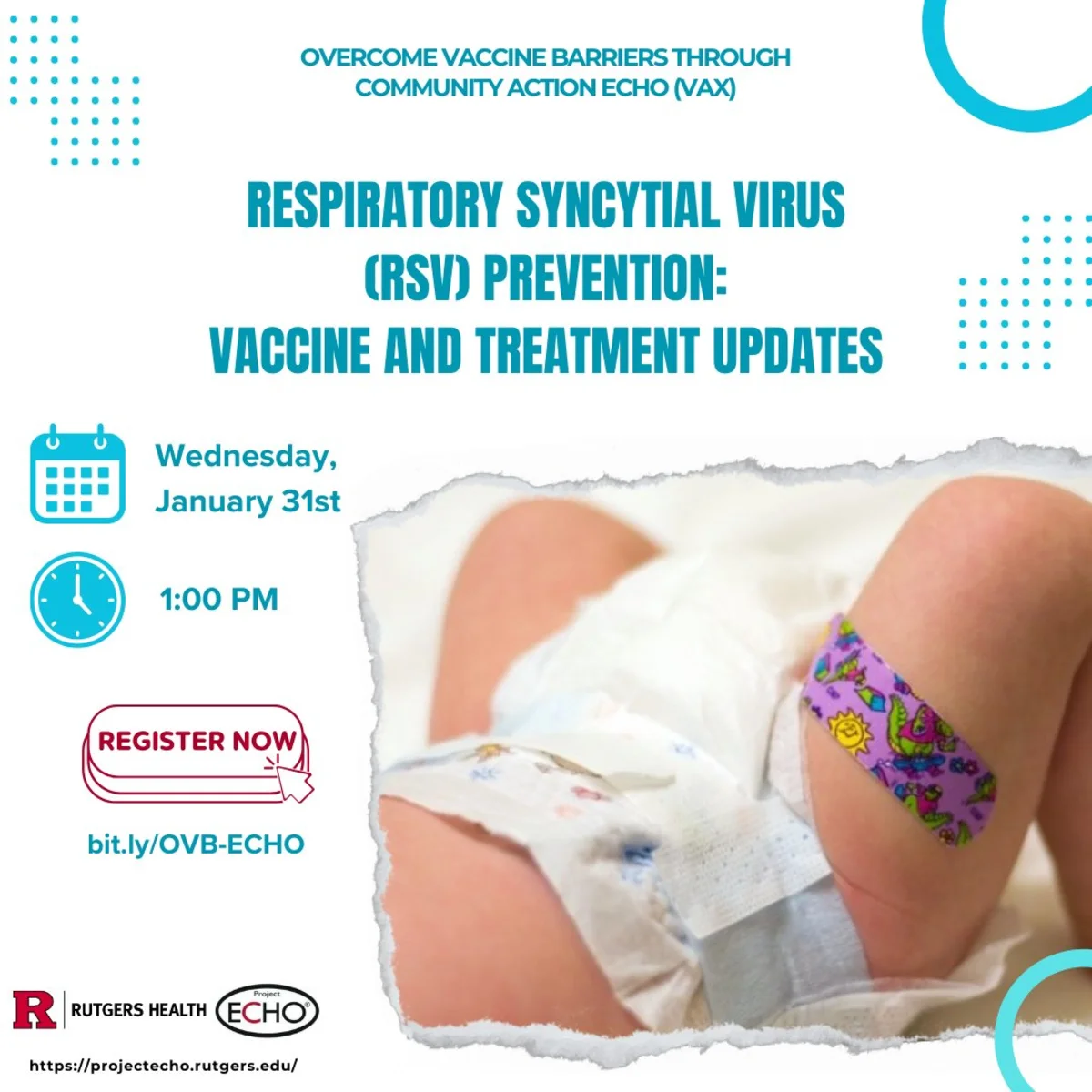 OVERCOME VACCINE BARRIERS THROUGH COMMUNITY ACTION ECHO (VAX)

RESPIRATORY SYNCYTIAL VIRUS (RSV) PREVENTION: VACCINE AND TREATMENT UPDATES

Wednesday, January 31st

1:00 PM

REGISTER NOW

bit.ly/OVB-ECHO

R RUTGERS HEALTH Project ECHO®

https://projectecho.rutgers.edu/